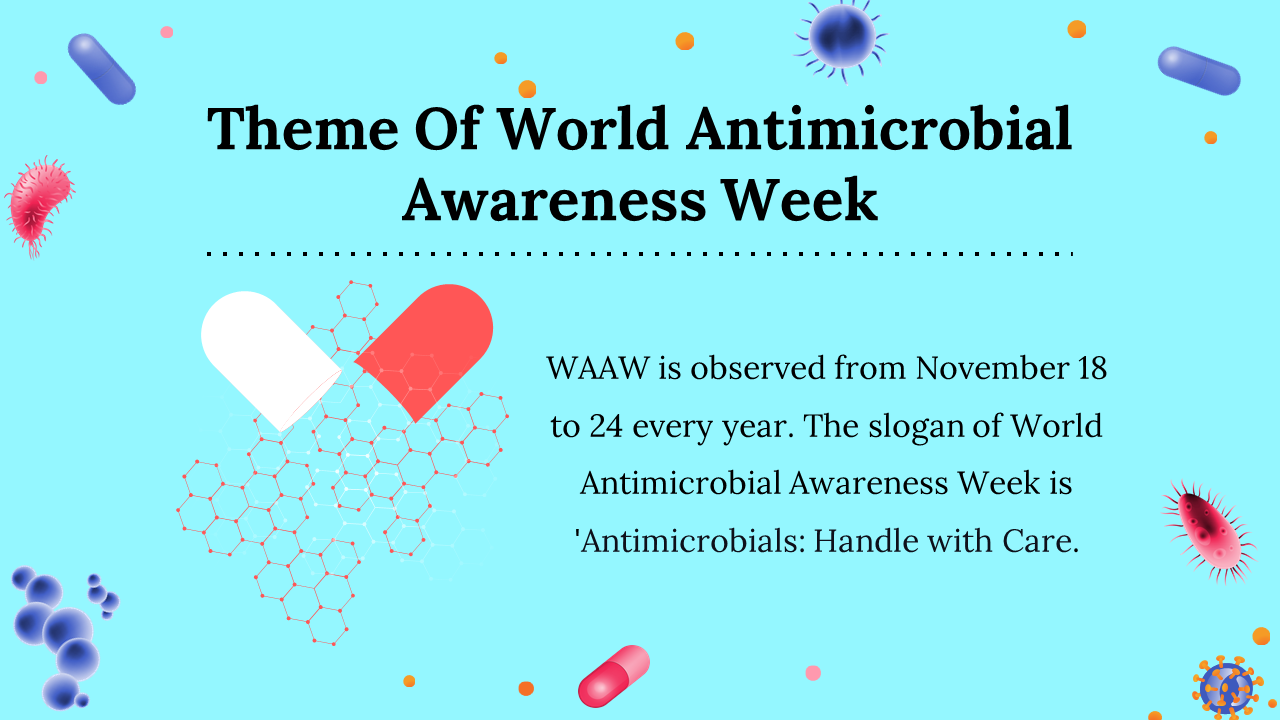 Theme Of World Antimicrobial Awareness Week

WAAW is observed from November 18 to 24 every year. The slogan of World Antimicrobial Awareness Week is 'Antimicrobials: Handle with Care.